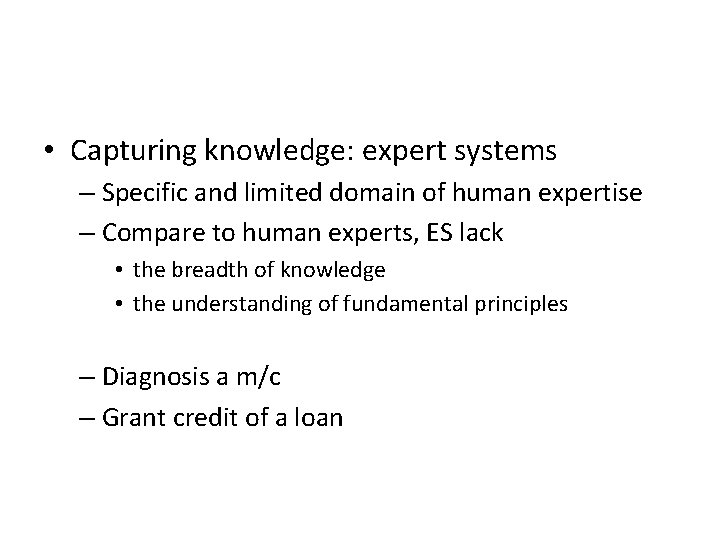 • Capturing knowledge: expert systems
– Specific and limited domain of human expertise
– Compare to human experts, ES lack
• the breadth of knowledge
• the understanding of fundamental principles

– Diagnosis a m/c
– Grant credit of a loan